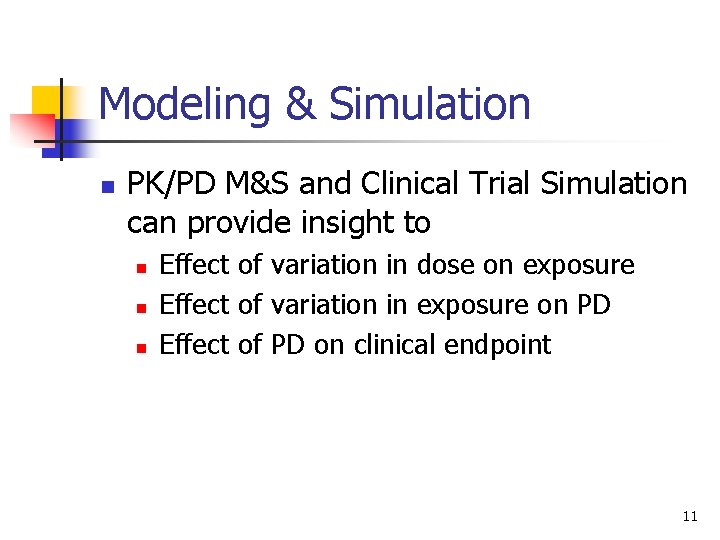 Modeling & Simulation

- PK/PD M&S and Clinical Trial Simulation can provide insight to
  - Effect of variation in dose on exposure
  - Effect of variation in exposure on PD
  - Effect of PD on clinical endpoint

11